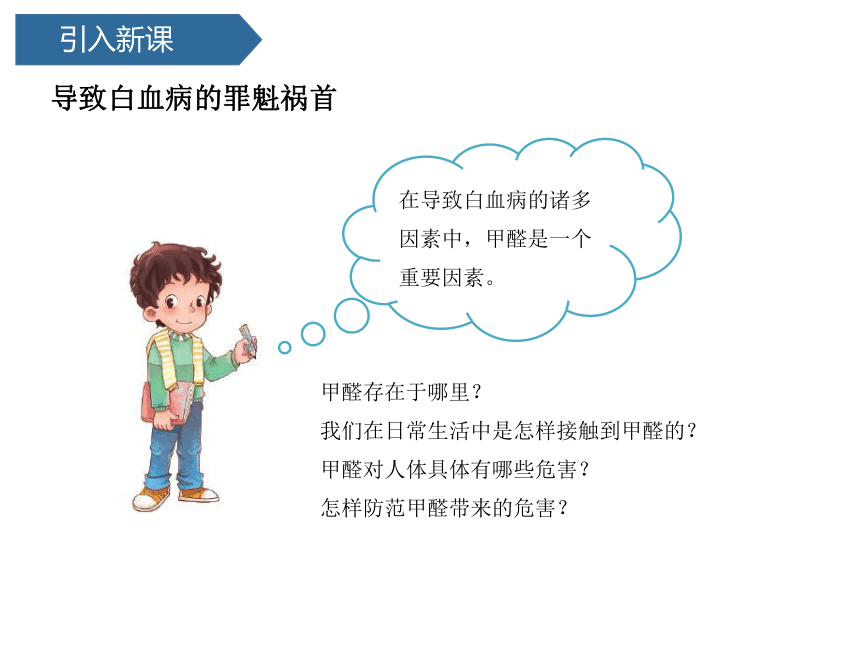 引入新课

导致白血病的罪魁祸首

在导致白血病的诸多因素中，甲醛是一个重要因素。

甲醛存在于哪里？
我们在日常生活中是怎样接触到甲醛的？
甲醛对人体具体有哪些危害？
怎样防范甲醛带来的危害？